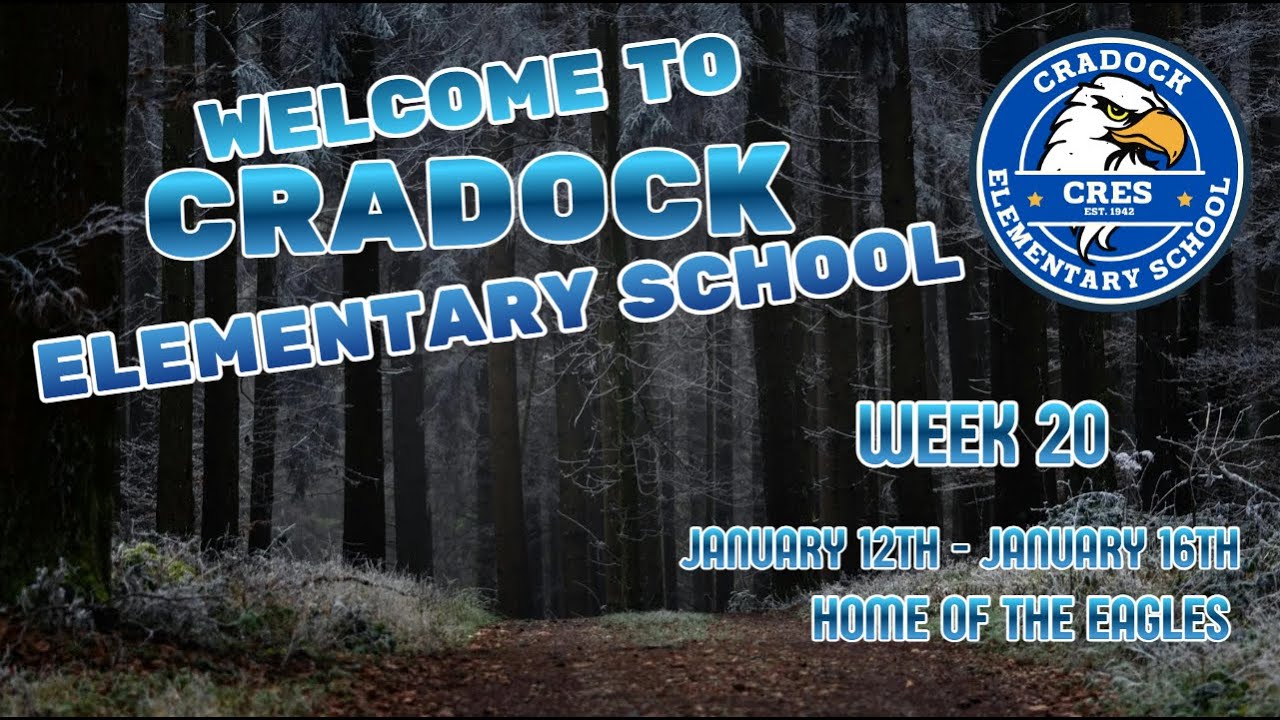 WELCOME TO
CRADOCK
ELEMENTARY SCHOOL

CRADOCK
CRES
EST. 1942
ELEMENTARY SCHOOL

WEEK 20

JANUARY 12TH - JANUARY 16TH
HOME OF THE EAGLES